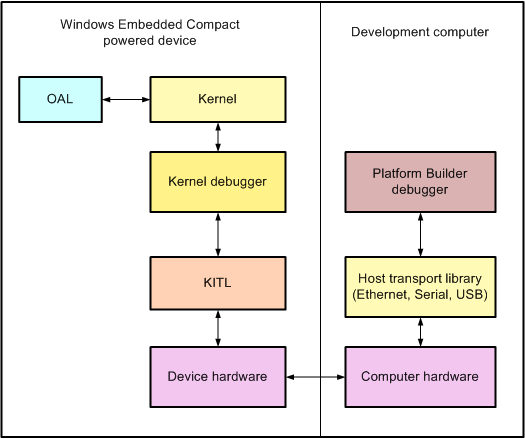 Windows Embedded Compact powered device

OAL

Kernel

Kernel debugger

KITL

Device hardware

Development computer

Platform Builder debugger

Host transport library (Ethernet, Serial, USB)

Computer hardware